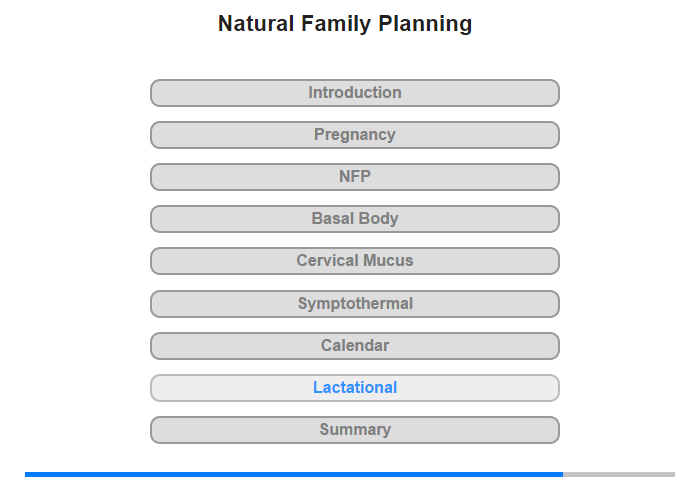 Natural Family Planning

Introduction

Pregnancy

NFP

Basal Body

Cervical Mucus

Symptothermal

Calendar

Lactational

Summary